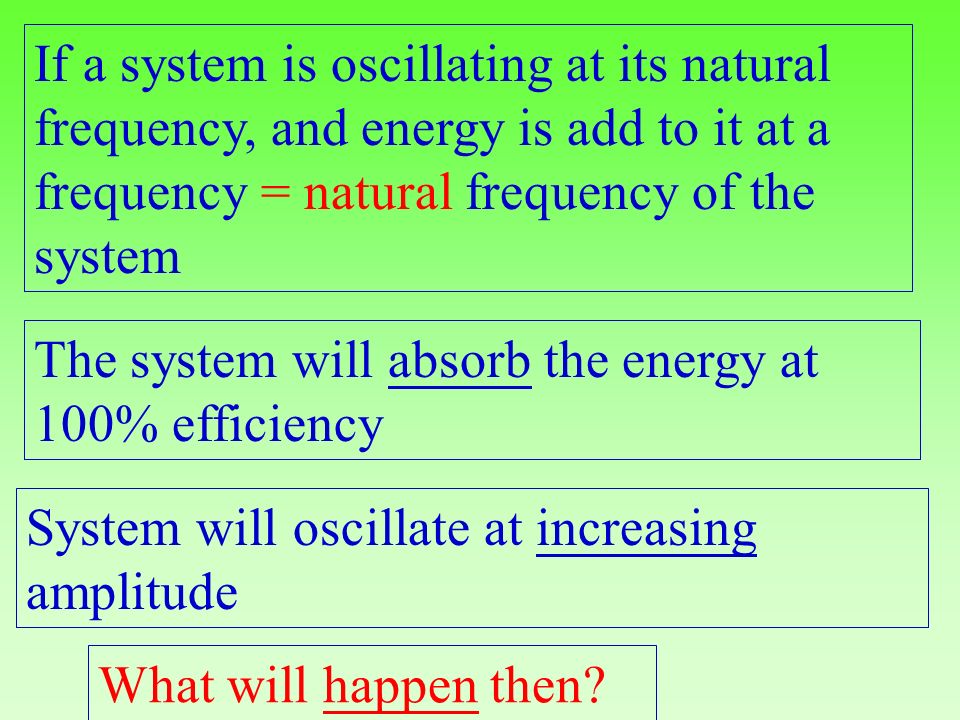 If a system is oscillating at its natural frequency, and energy is add to it at a frequency = natural frequency of the system

The system will absorb the energy at 100% efficiency

System will oscillate at increasing amplitude

What will happen then?